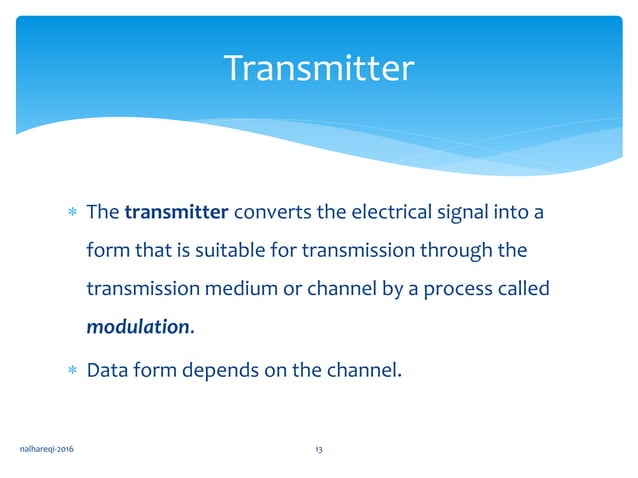 Transmitter

* The transmitter converts the electrical signal into a form that is suitable for transmission through the transmission medium or channel by a process called modulation.

* Data form depends on the channel.

nalhareqi-2016

13